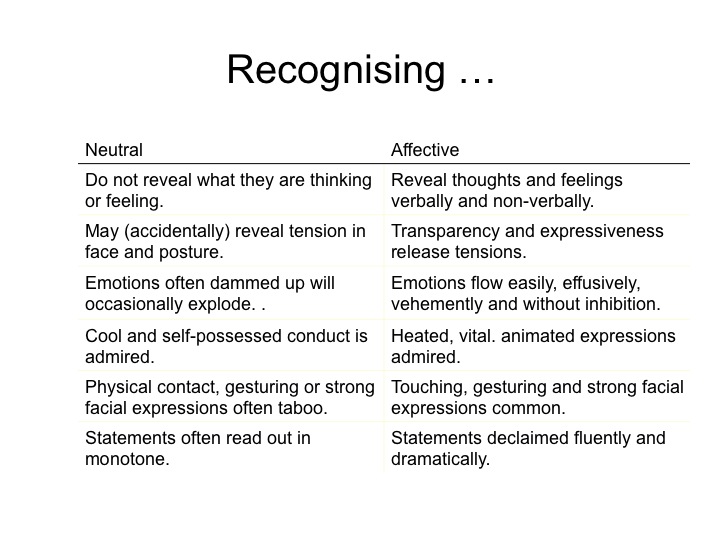 Recognising …

| Neutral | Affective |
|---|---|
| Do not reveal what they are thinking or feeling. | Reveal thoughts and feelings verbally and non-verbally. |
| May (accidentally) reveal tension in face and posture. | Transparency and expressiveness release tensions. |
| Emotions often dammed up will occasionally explode. . | Emotions flow easily, effusively, vehemently and without inhibition. |
| Cool and self-possessed conduct is admired. | Heated, vital. animated expressions admired. |
| Physical contact, gesturing or strong facial expressions often taboo. | Touching, gesturing and strong facial expressions common. |
| Statements often read out in monotone. | Statements declaimed fluently and dramatically. |